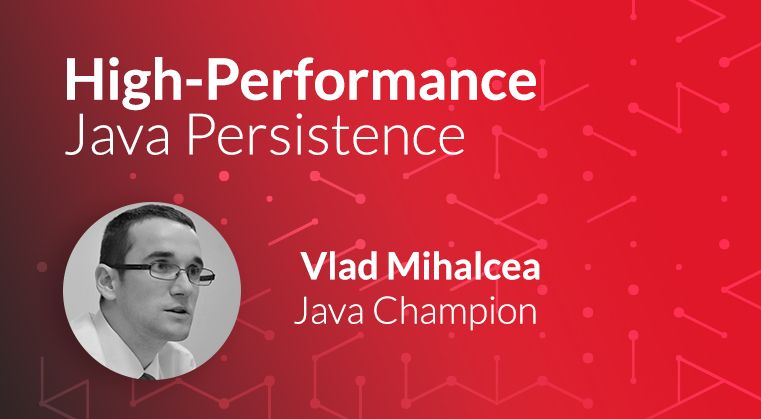 High-Performance
Java Persistence

Vlad Mihalcea
Java Champion